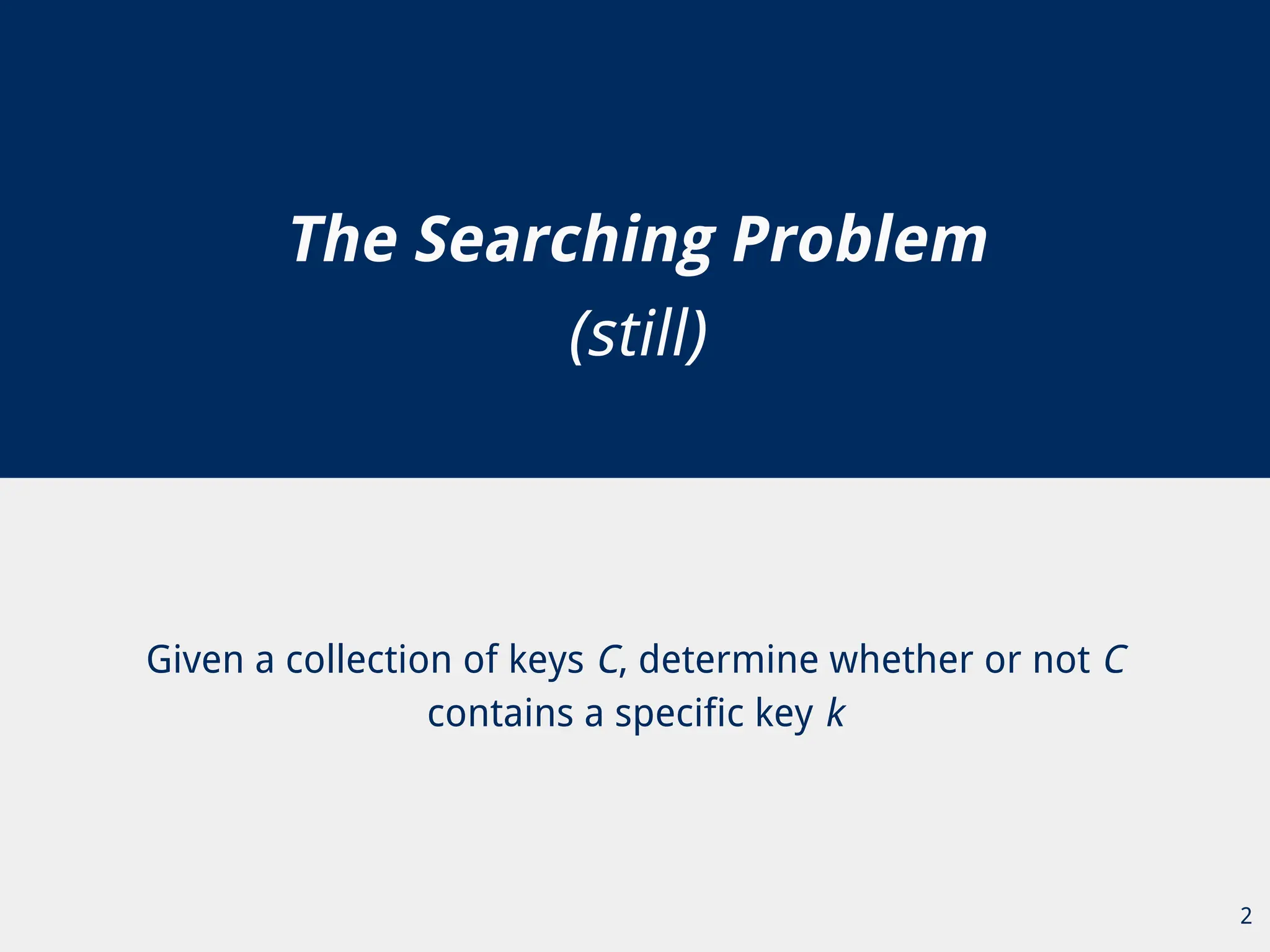 The Searching Problem
(still)

Given a collection of keys $C$, determine whether or not $C$ contains a specific key $k$

2